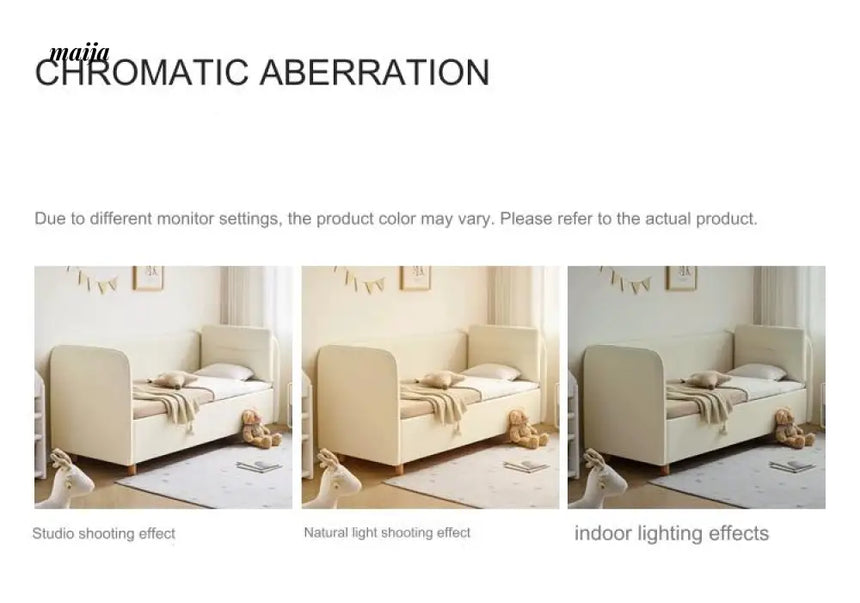 maija
CHROMATIC ABERRATION

Due to different monitor settings, the product color may vary. Please refer to the actual product.

Studio shooting effect

Natural light shooting effect

indoor lighting effects